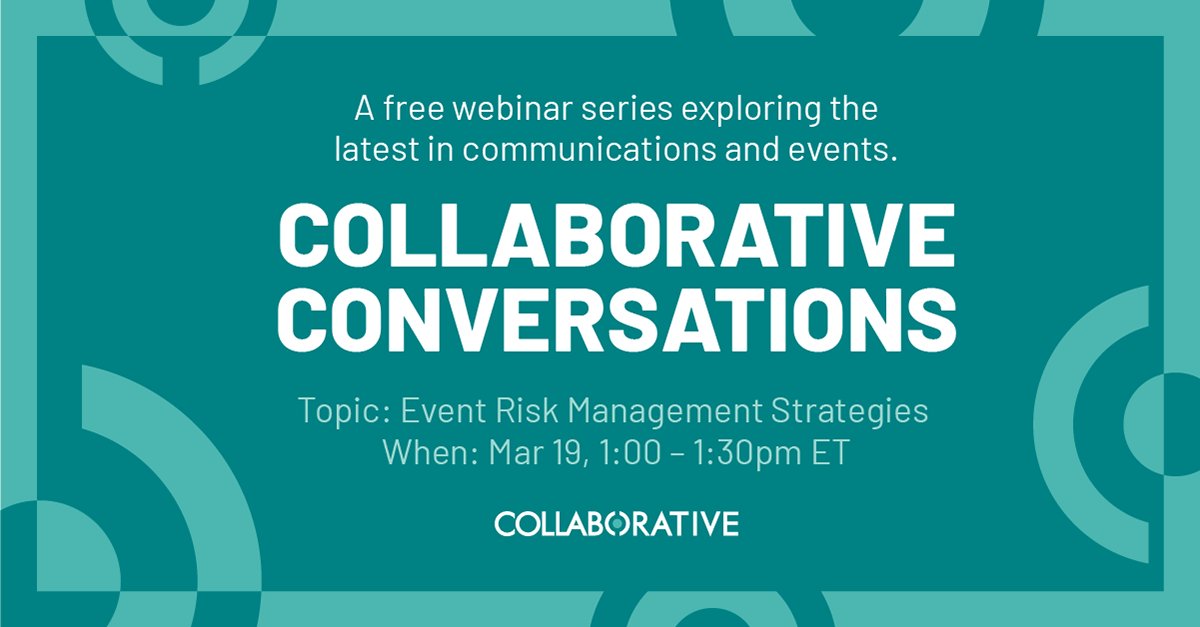 A free webinar series exploring the latest in communications and events.

COLLABORATIVE CONVERSATIONS

Topic: Event Risk Management Strategies
When: Mar 19, 1:00 – 1:30pm ET

COLLABORATIVE